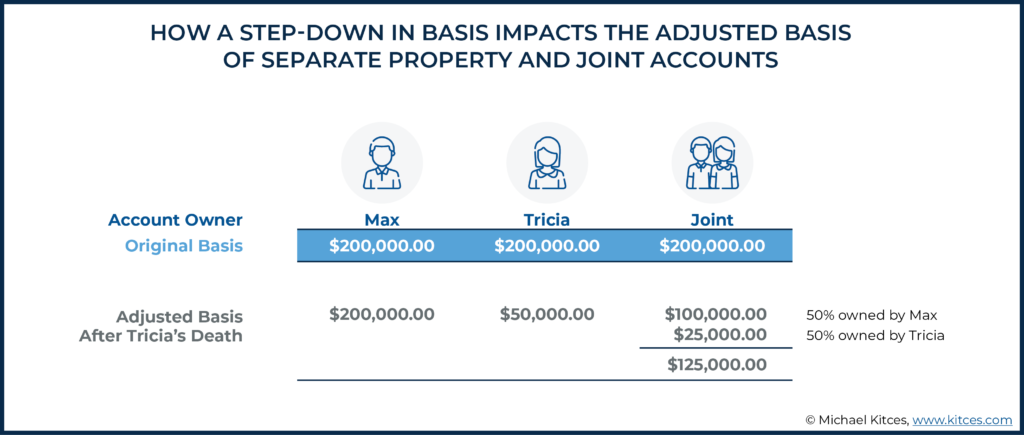 HOW A STEP-DOWN IN BASIS IMPACTS THE ADJUSTED BASIS OF SEPARATE PROPERTY AND JOINT ACCOUNTS

| Account Owner | Max | Tricia | Joint | |
|---|---|---|---|---|
| Original Basis | \$200,000.00 | \$200,000.00 | \$200,000.00 | |
| Adjusted Basis After Tricia's Death | \$200,000.00 | \$50,000.00 | \$100,000.00 | 50% owned by Max |
| | | | \$25,000.00 | 50% owned by Tricia |
| | | | \$125,000.00 | |

© Michael Kitces, www.kitces.com